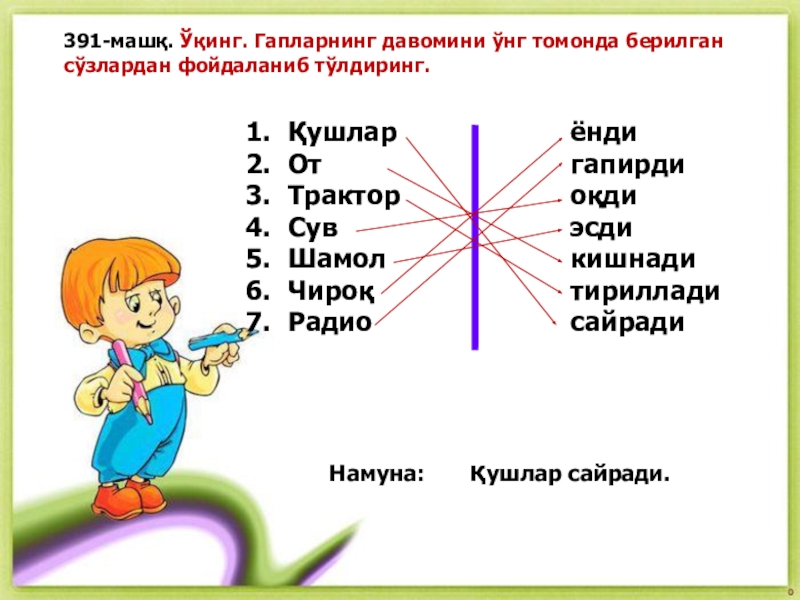 391-машқ. Ўқинг. Гапларнинг давомини ўнг томонда берилган сўзлардан фойдаланиб тўлдиринг.

1. Қушлар
2. От
3. Трактор
4. Сув
5. Шамол
6. Чироқ
7. Радио

ёнди
гапирди
оқди
эсди
кишнади
тириллади
сайради

Намуна: Қушлар сайради.

0